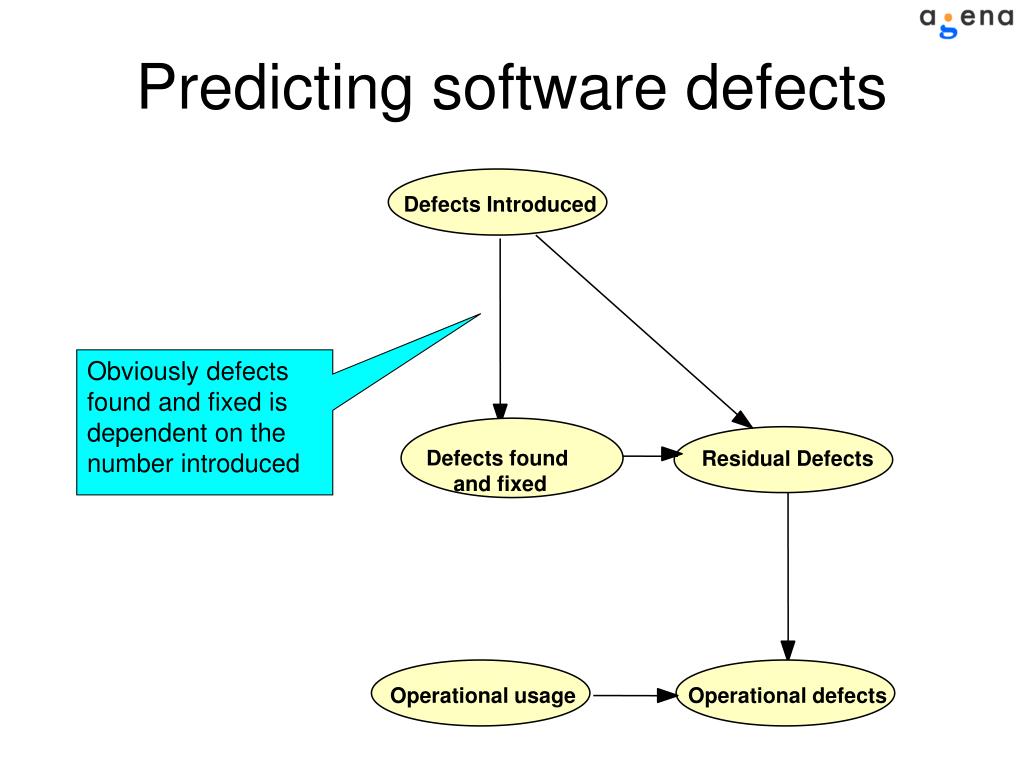 agena

Predicting software defects

Defects Introduced

Obviously defects found and fixed is dependent on the number introduced

Defects found and fixed

Residual Defects

Operational usage

Operational defects